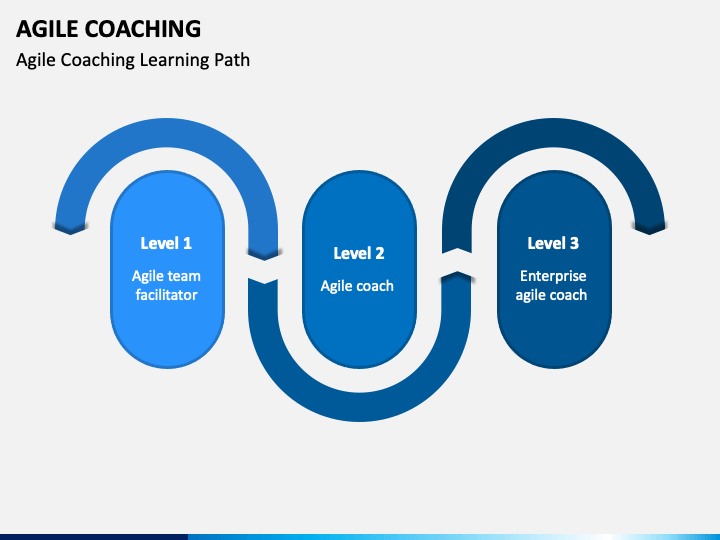 AGILE COACHING

Agile Coaching Learning Path

Level 1

Agile team facilitator

Level 2

Agile coach

Level 3

Enterprise agile coach